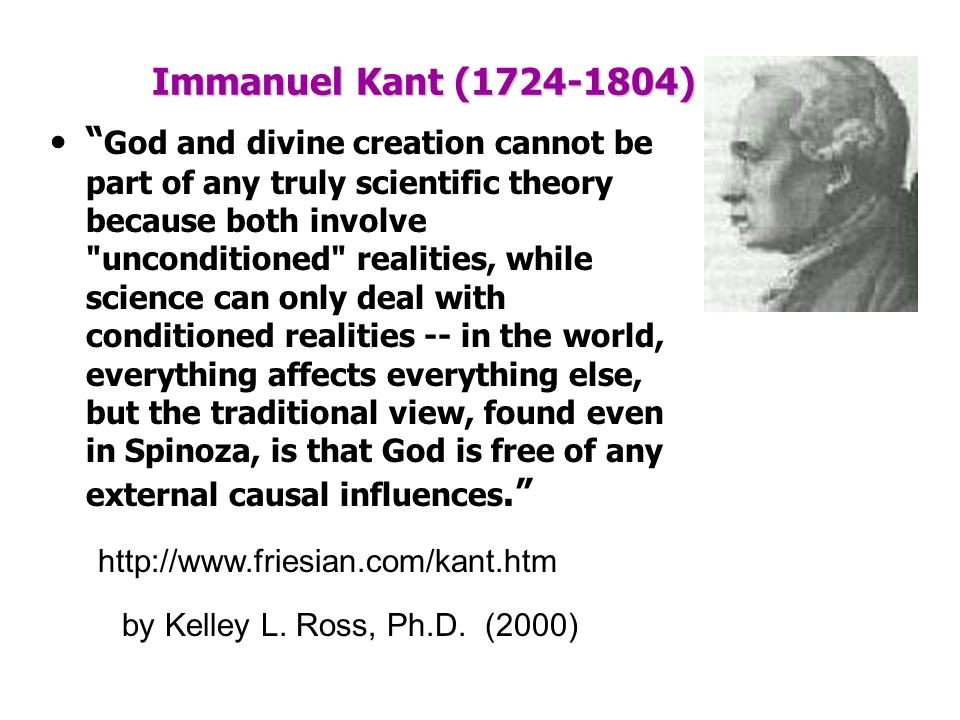 Immanuel Kant (1724-1804)

• “God and divine creation cannot be part of any truly scientific theory because both involve "unconditioned" realities, while science can only deal with conditioned realities -- in the world, everything affects everything else, but the traditional view, found even in Spinoza, is that God is free of any external causal influences.”

http://www.friesian.com/kant.htm

by Kelley L. Ross, Ph.D. (2000)